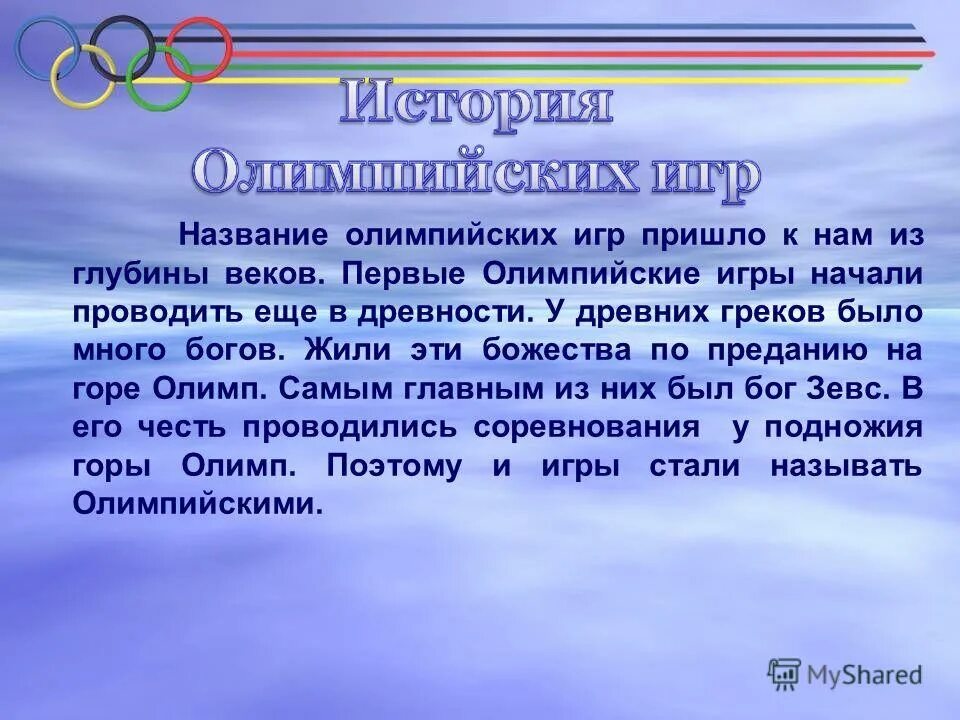 История Олимпийских игр

Название олимпийских игр пришло к нам из глубины веков. Первые Олимпийские игры начали проводить еще в древности. У древних греков было много богов. Жили эти божества по преданию на горе Олимп. Самым главным из них был бог Зевс. В его честь проводились соревнования у подножия горы Олимп. Поэтому и игры стали называть Олимпийскими.

MyShared